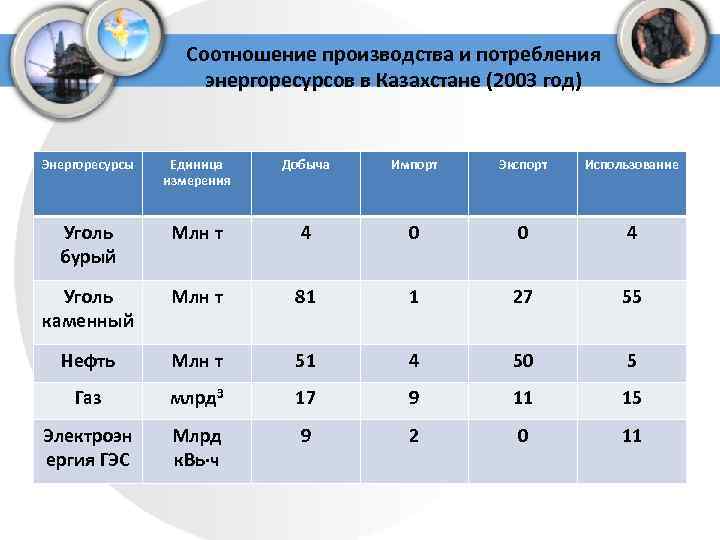 Соотношение производства и потребления энергоресурсов в Казахстане (2003 год)

| Энергоресурсы | Единица измерения | Добыча | Импорт | Экспорт | Использование |
|---|---|---|---|---|---|
| Уголь бурый | Млн т | 4 | 0 | 0 | 4 |
| Уголь каменный | Млн т | 81 | 1 | 27 | 55 |
| Нефть | Млн т | 51 | 4 | 50 | 5 |
| Газ | млрд$^3$ | 17 | 9 | 11 | 15 |
| Электроэнергия ГЭС | Млрд кВь·ч | 9 | 2 | 0 | 11 |